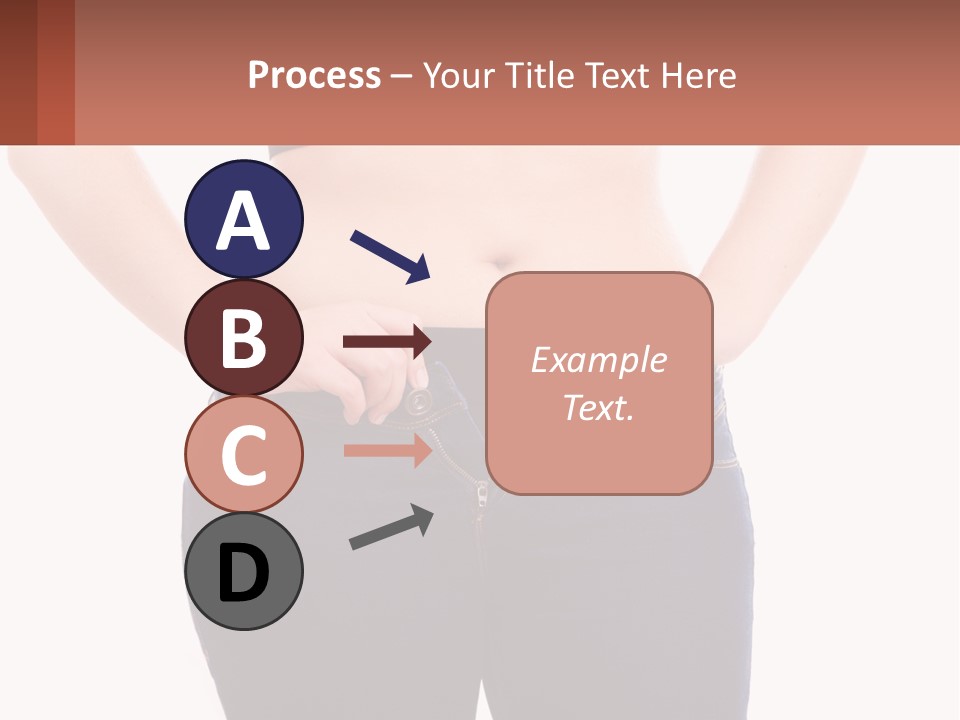 Process – Your Title Text Here

A

B

C

D

Example Text.